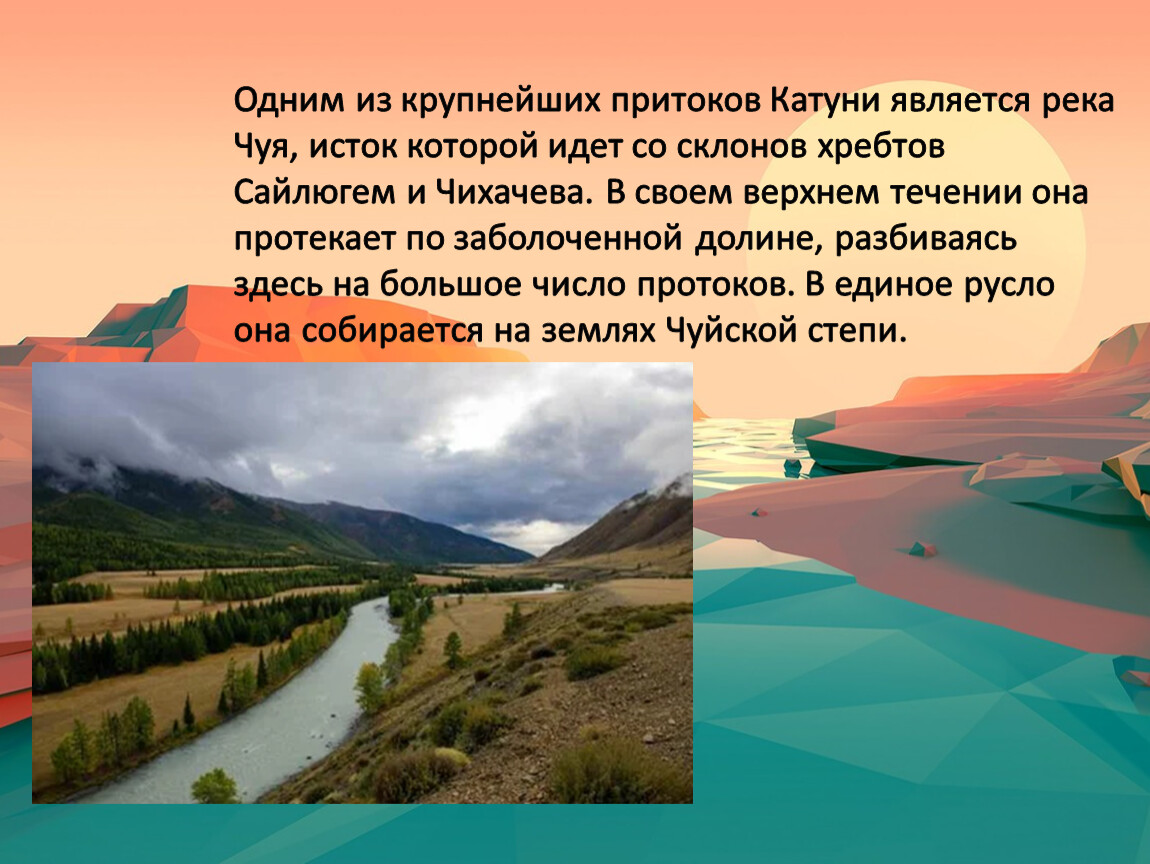 Одним из крупнейших притоков Катуни является река Чуя, исток которой идет со склонов хребтов Сайлюгем и Чихачева. В своем верхнем течении она протекает по заболоченной долине, разбиваясь здесь на большое число протоков. В единое русло она собирается на землях Чуйской степи.